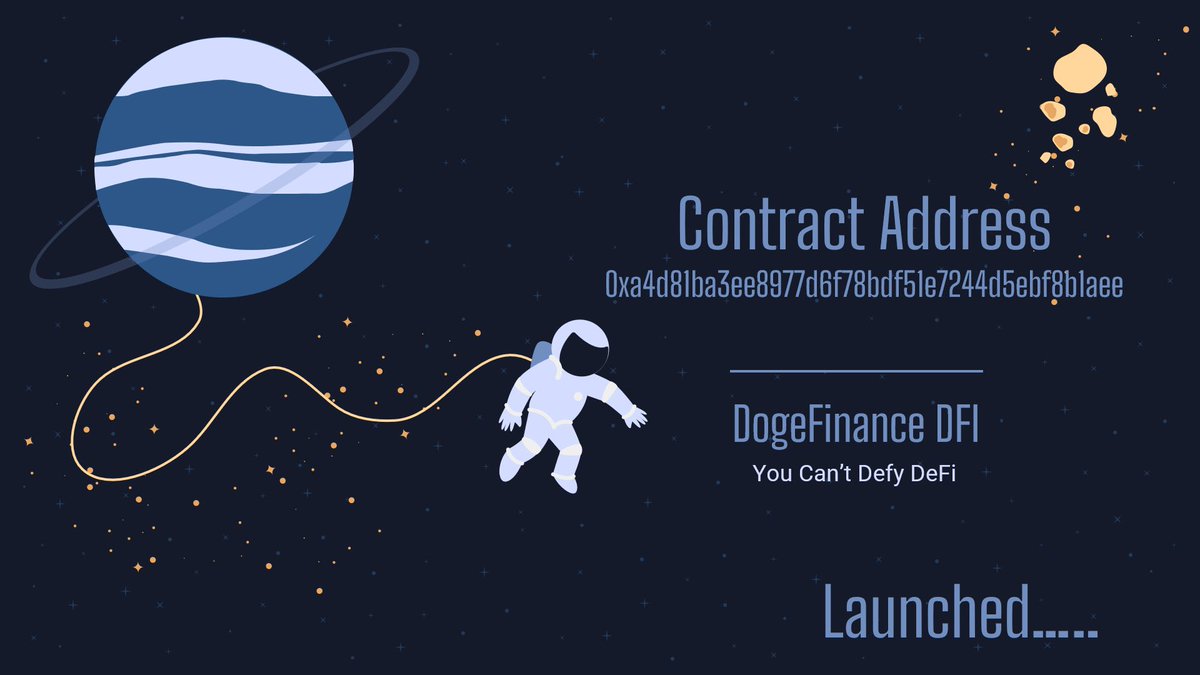 Contract Address
0xa4d81ba3ee8977d6f78bdf51e7244d5ebf8b1aee

DogeFinance DFI
You Can't Defy DeFi

Launched.....